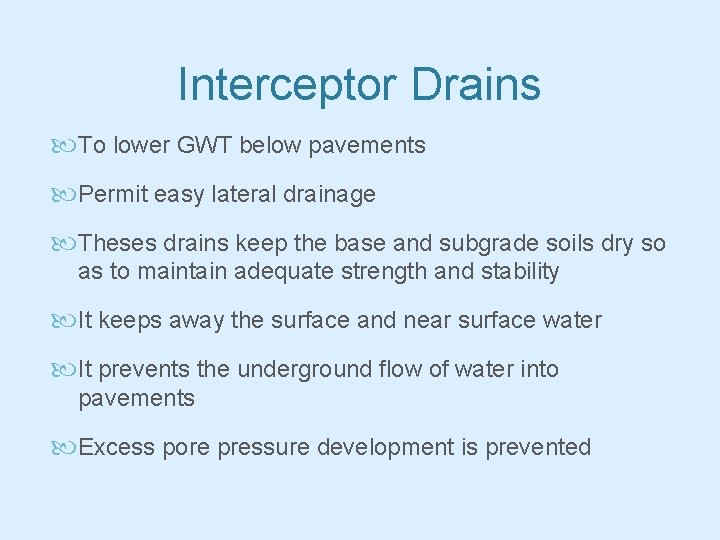 Interceptor Drains

To lower GWT below pavements

Permit easy lateral drainage

Theses drains keep the base and subgrade soils dry so as to maintain adequate strength and stability

It keeps away the surface and near surface water

It prevents the underground flow of water into pavements

Excess pore pressure development is prevented